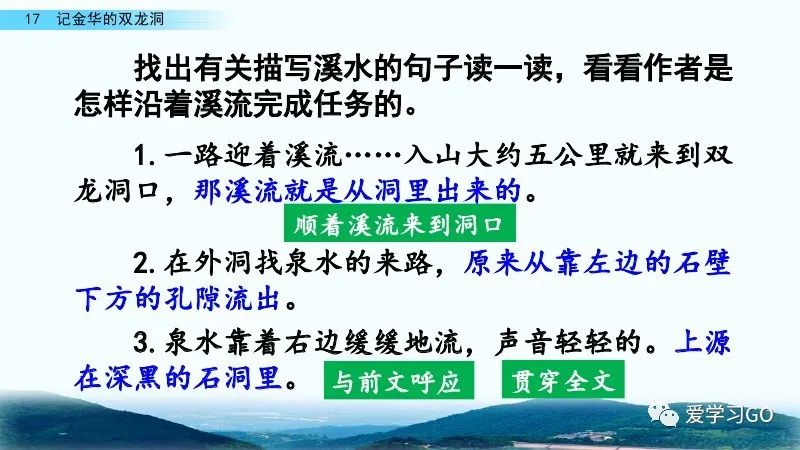 17 记金华的双龙洞

找出有关描写溪水的句子读一读，看看作者是怎样沿着溪流完成任务的。

1. 一路迎着溪流……入山大约五公里就来到双龙洞口，那溪流就是从洞里出来的。

顺着溪流来到洞口

2. 在外洞找泉水的来路，原来从靠左边的石壁下方的孔隙流出。

3. 泉水靠着右边缓缓地流，声音轻轻的。上源在深黑的石洞里。

与前文呼应

贯穿全文

爱学习GO